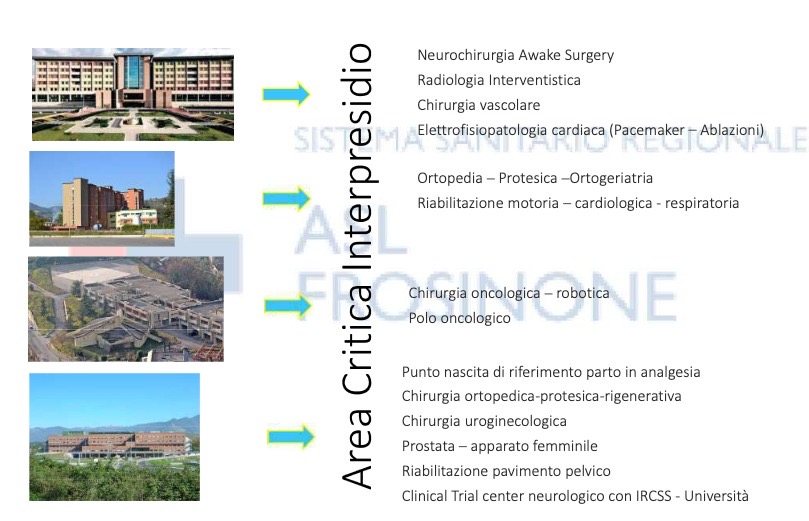 Area Critica Interpresidio

Neurochirurgia Awake Surgery
Radiologia Interventistica
Chirurgia vascolare
Elettrofisiopatologia cardiaca (Pacemaker – Ablazioni)

SISTEMA SANITARIO REGIONALE

Ortopedia – Protesica –Ortogeriatria
Riabilitazione motoria – cardiologica - respiratoria

ASL FROSINONE

Chirurgia oncologica – robotica
Polo oncologico

Punto nascita di riferimento parto in analgesia
Chirurgia ortopedica-protesica-rigenerativa
Chirurgia uroginecologica
Prostata – apparato femminile
Riabilitazione pavimento pelvico
Clinical Trial center neurologico con IRCSS - Università